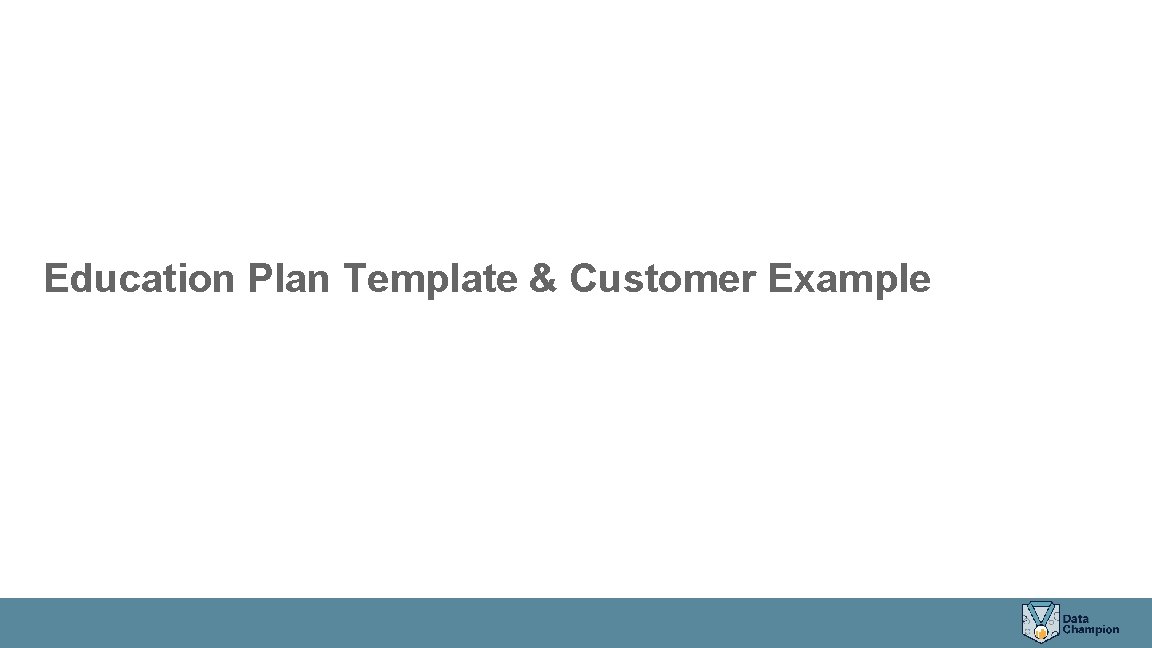 Education Plan Template & Customer Example

Data Champion